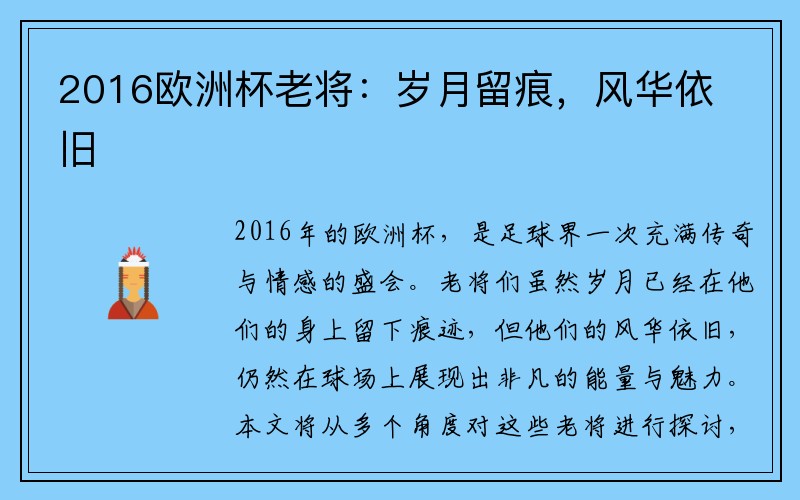 2016欧洲杯老将：岁月留痕，风华依旧

2016年的欧洲杯，是足球界一次充满传奇与情感的盛会。老将们虽然岁月已经在他们的身上留下痕迹，但他们的风华依旧，仍然在球场上展现出非凡的能量与魅力。本文将从多个角度对这些老将进行探讨，